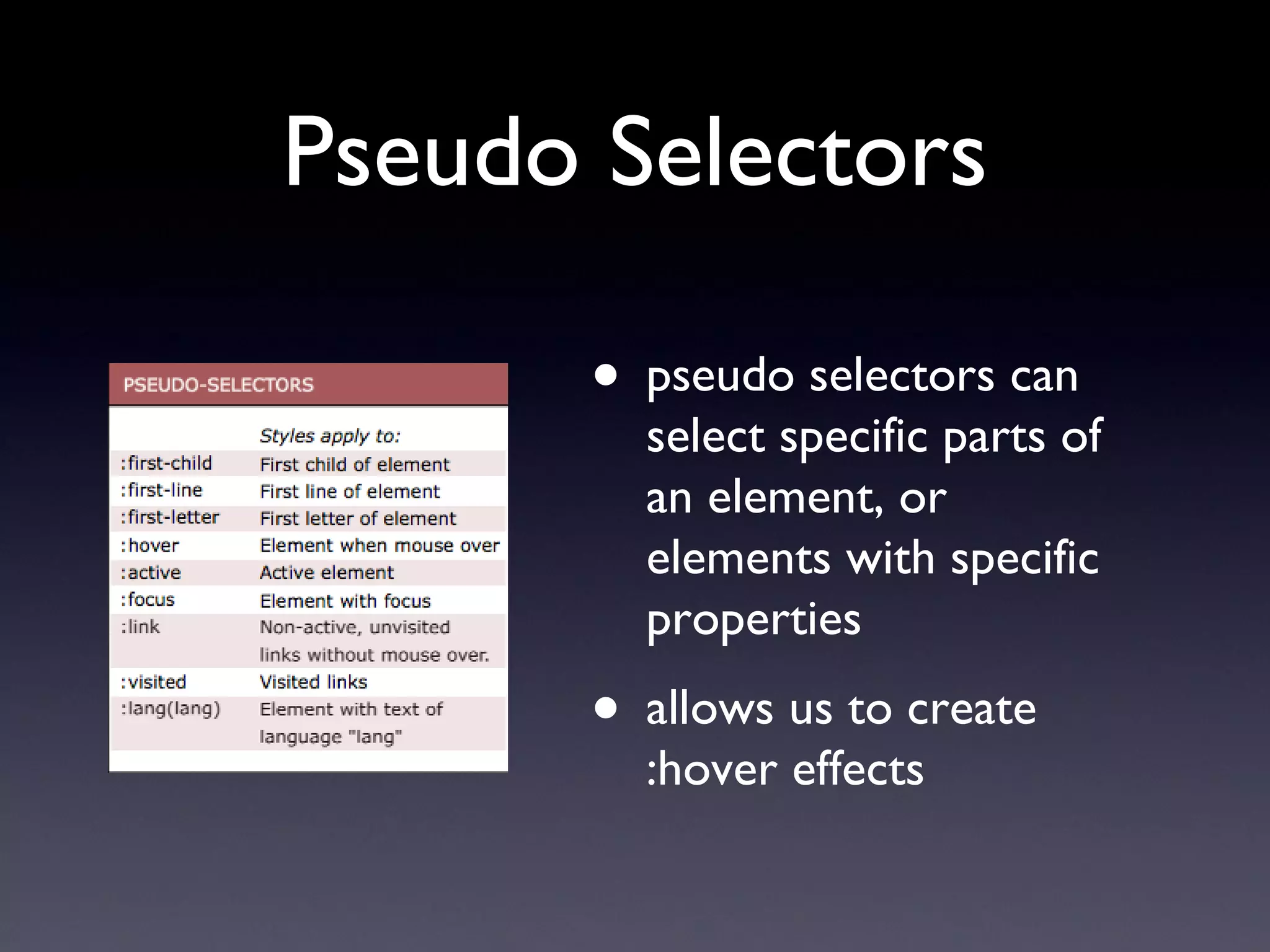 Pseudo Selectors

PSEUDO-SELECTORS

| | Styles apply to: |
|---|---|
| :first-child | First child of element |
| :first-line | First line of element |
| :first-letter | First letter of element |
| :hover | Element when mouse over |
| :active | Active element |
| :focus | Element with focus |
| :link | Non-active, unvisited links without mouse over. |
| :visited | Visited links |
| :lang(lang) | Element with text of language "lang" |

• pseudo selectors can select specific parts of an element, or elements with specific properties

• allows us to create :hover effects